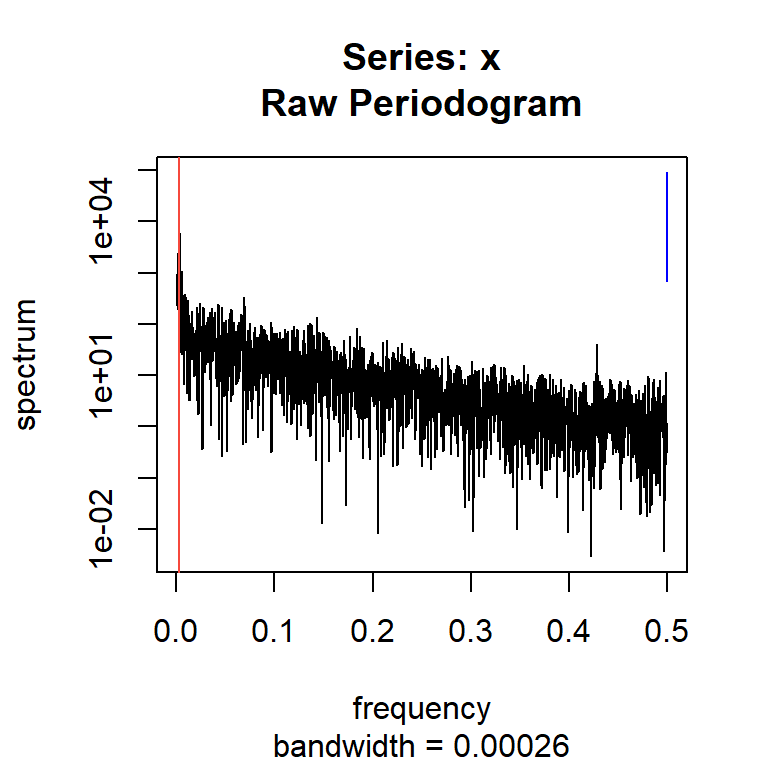 Series: x
Raw Periodogram

spectrum

1e+04
1e+01
1e-02

0.0 0.1 0.2 0.3 0.4 0.5

frequency
bandwidth = 0.00026